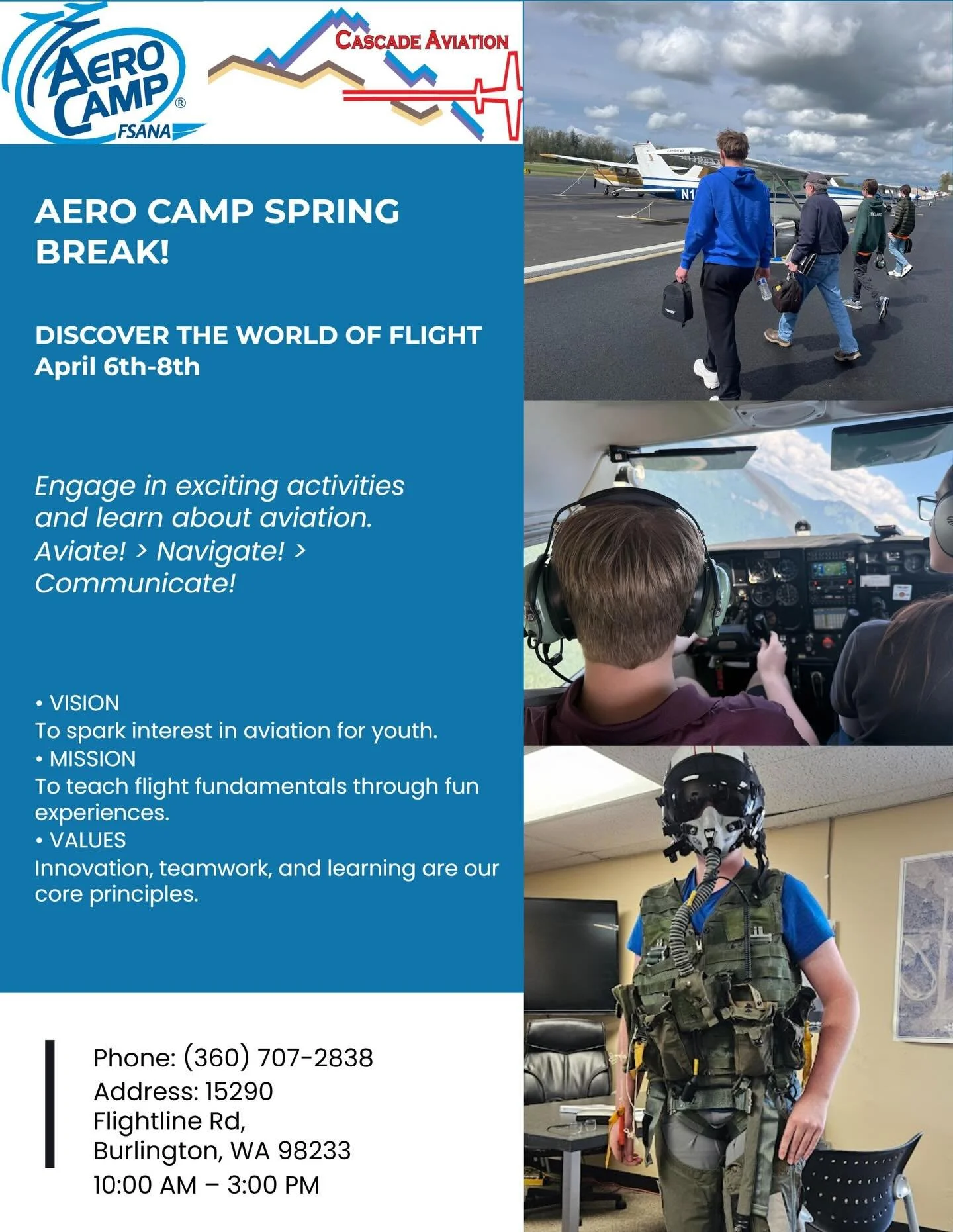 AERO CAMP®
FSANA

CASCADE AVIATION

AERO CAMP SPRING BREAK!

DISCOVER THE WORLD OF FLIGHT
April 6th-8th

Engage in exciting activities and learn about aviation. Aviate! > Navigate! > Communicate!

• VISION
To spark interest in aviation for youth.
• MISSION
To teach flight fundamentals through fun experiences.
• VALUES
Innovation, teamwork, and learning are our core principles.

Phone: (360) 707-2838
Address: 15290 Flightline Rd,
Burlington, WA 98233
10:00 AM – 3:00 PM

N1